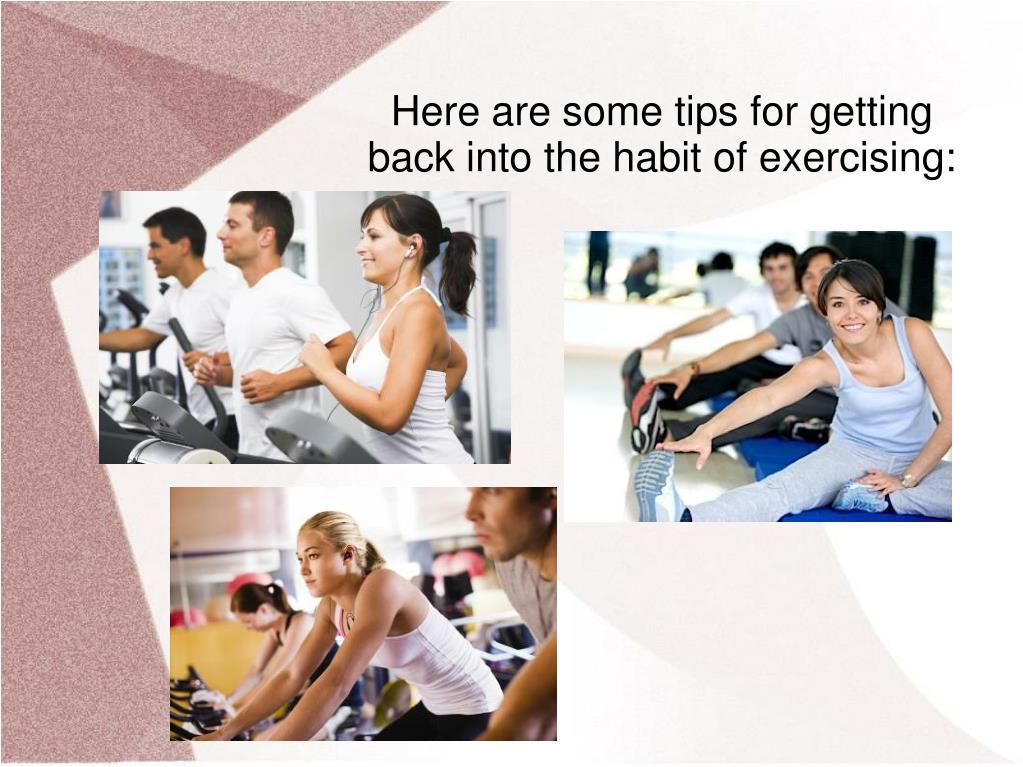 Here are some tips for getting back into the habit of exercising: